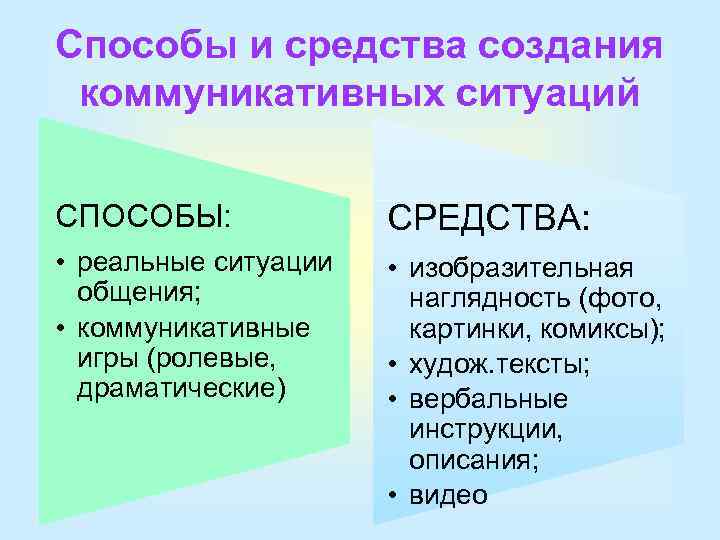 Способы и средства создания коммуникативных ситуаций

СПОСОБЫ:
• реальные ситуации общения;
• коммуникативные игры (ролевые, драматические)

СРЕДСТВА:
• изобразительная наглядность (фото, картинки, комиксы);
• худож.тексты;
• вербальные инструкции, описания;
• видео